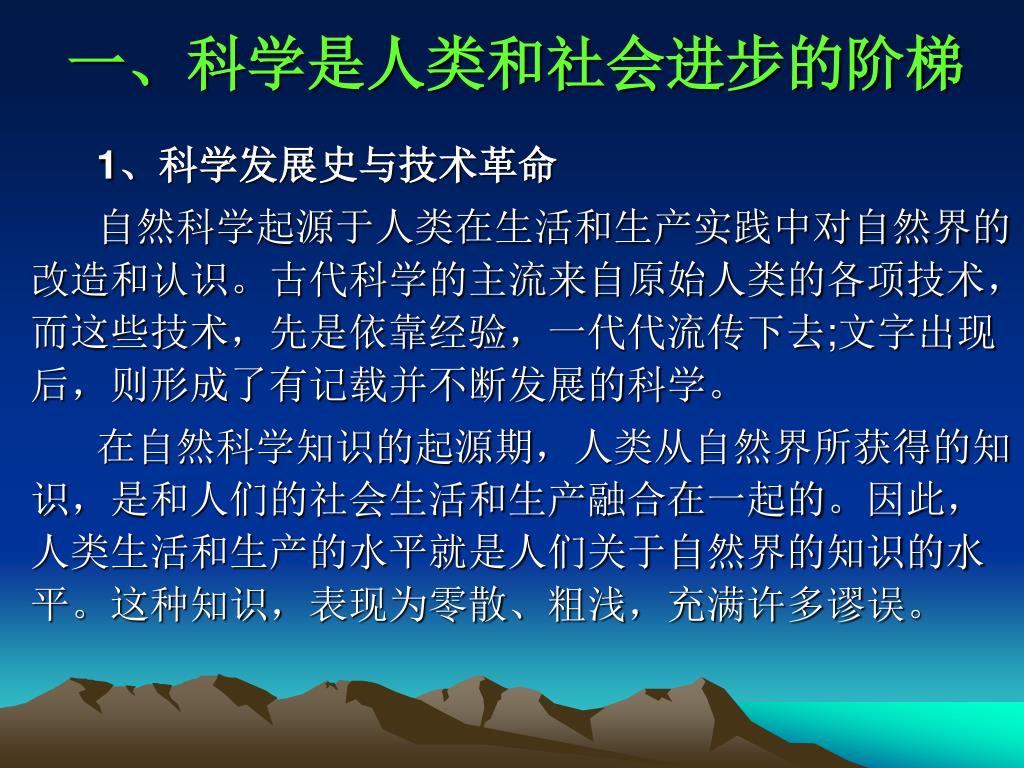 一、科学是人类和社会进步的阶梯

1、科学发展史与技术革命

自然科学起源于人类在生活和生产实践中对自然界的改造和认识。古代科学的主流来自原始人类的各项技术，而这些技术，先是依靠经验，一代代流传下去;文字出现后，则形成了有记载并不断发展的科学。

在自然科学知识的起源期，人类从自然界所获得的知识，是和人们的社会生活和生产融合在一起的。因此，人类生活和生产的水平就是人们关于自然界的知识的水平。这种知识，表现为零散、粗浅，充满许多谬误。